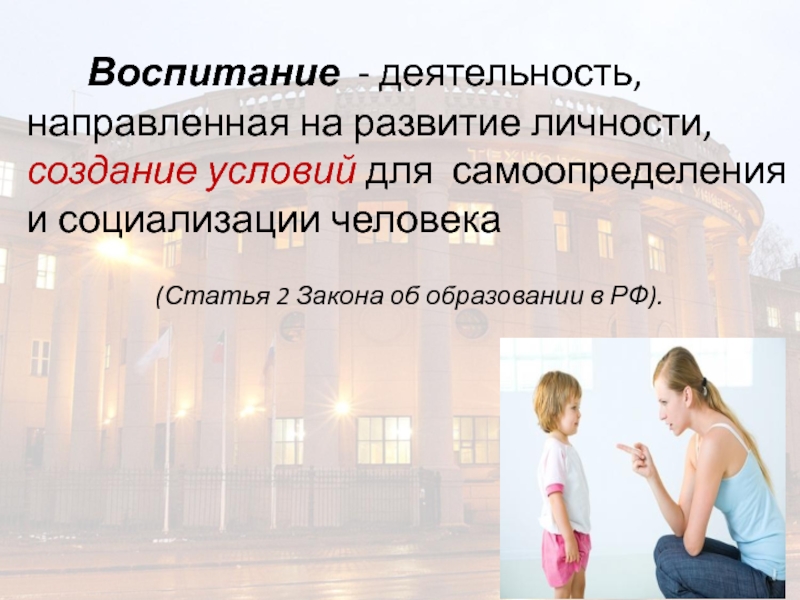 Воспитание - деятельность, направленная на развитие личности, создание условий для самоопределения и социализации человека

(Статья 2 Закона об образовании в РФ).